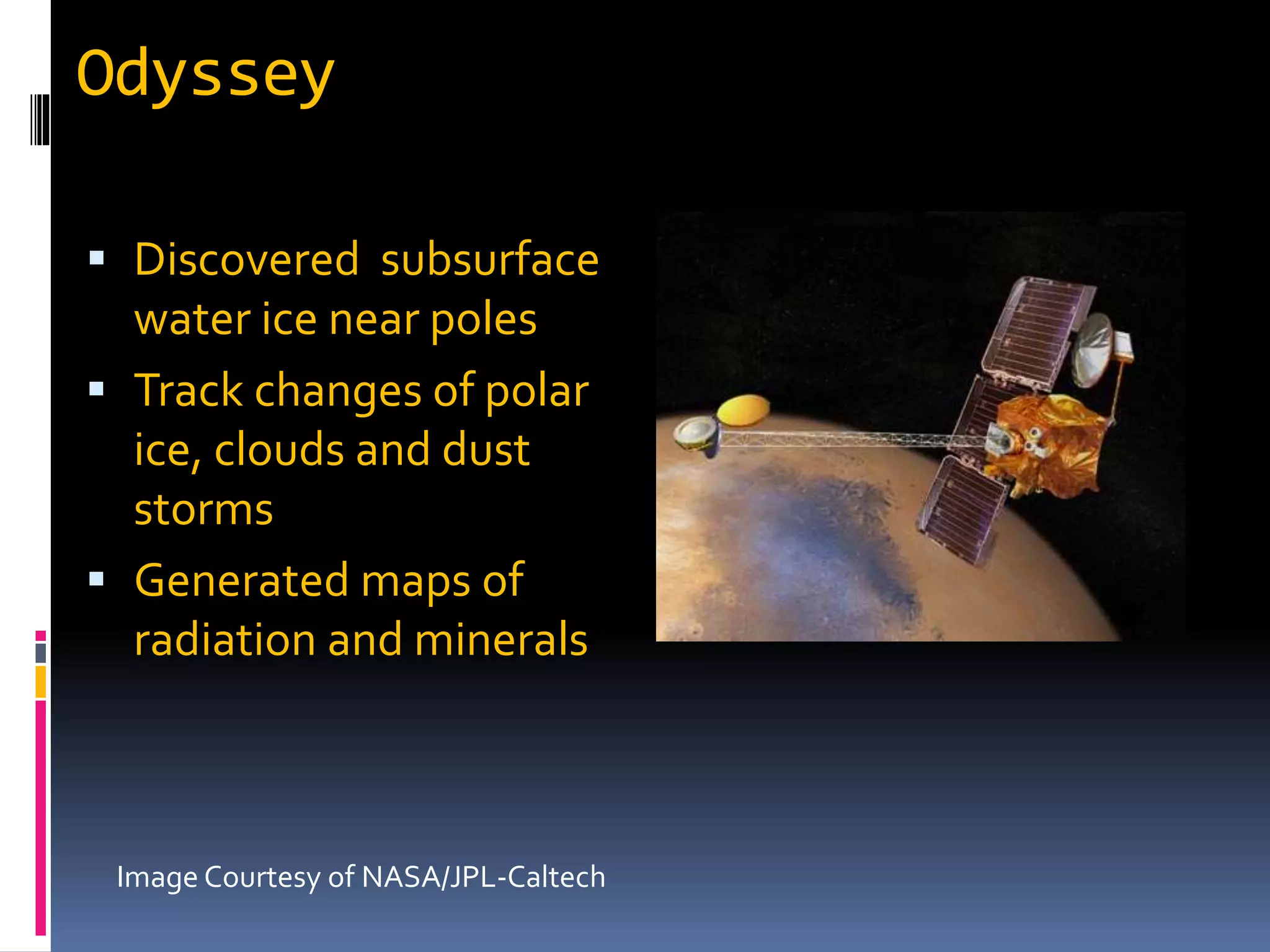 Odyssey

▪ Discovered subsurface water ice near poles
▪ Track changes of polar ice, clouds and dust storms
▪ Generated maps of radiation and minerals

Image Courtesy of NASA/JPL-Caltech